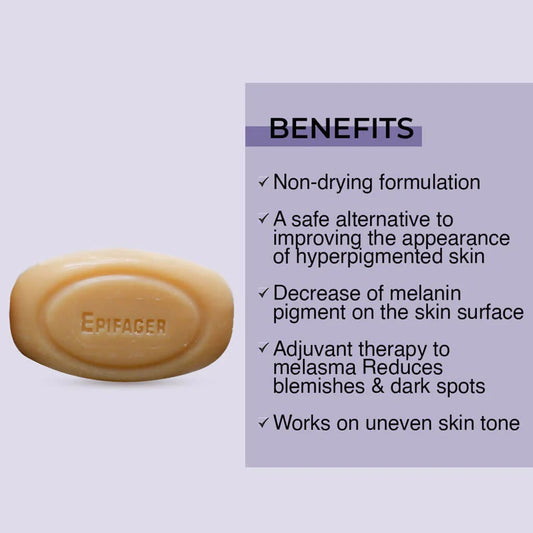 EPIFAGER

BENEFITS

✓ Non-drying formulation

✓ A safe alternative to improving the appearance of hyperpigmented skin

✓ Decrease of melanin pigment on the skin surface

✓ Adjuvant therapy to melasma Reduces blemishes & dark spots

✓ Works on uneven skin tone